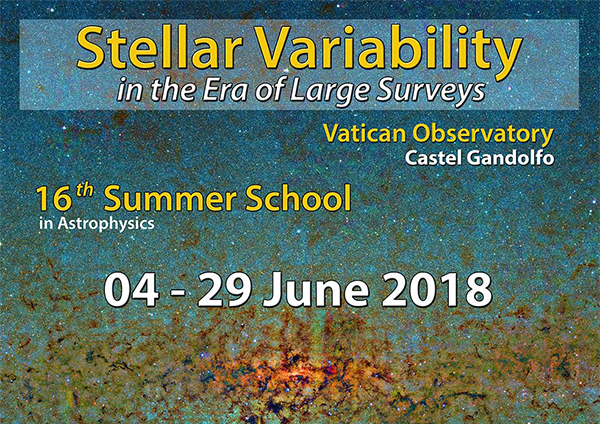 Stellar Variability
in the Era of Large Surveys

Vatican Observatory
Castel Gandolfo

16$^{th}$ Summer School
in Astrophysics

04 - 29 June 2018